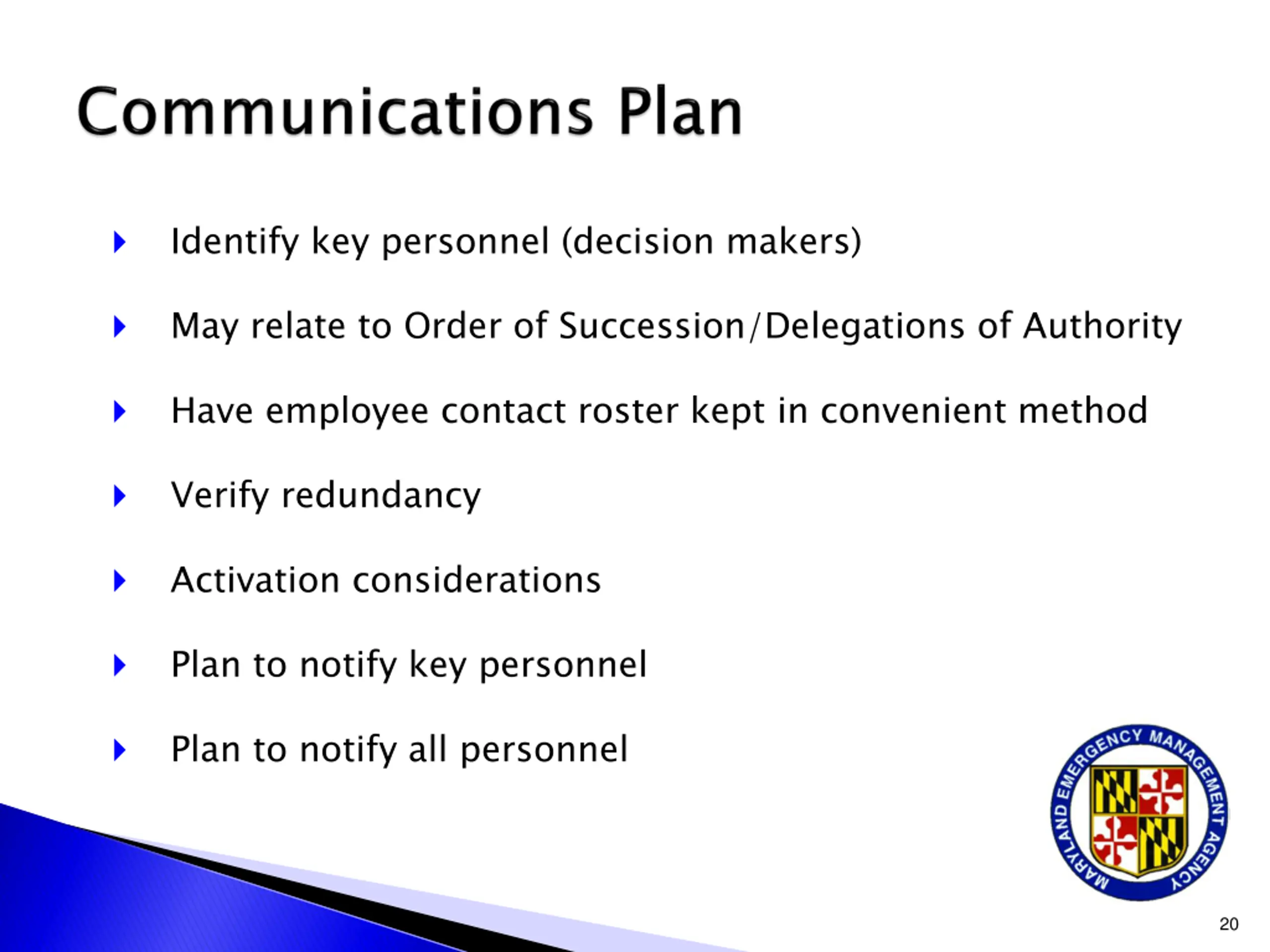 Communications Plan

Identify key personnel (decision makers)

May relate to Order of Succession/Delegations of Authority

Have employee contact roster kept in convenient method

Verify redundancy

Activation considerations

Plan to notify key personnel

Plan to notify all personnel

MARYLAND EMERGENCY MANAGEMENT AGENCY

20